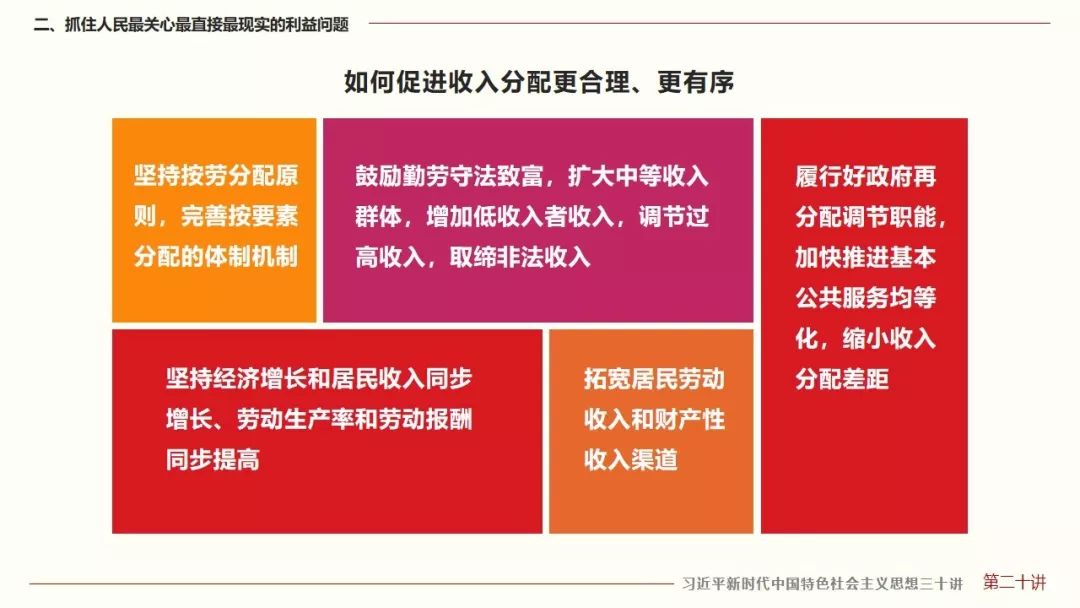 二、抓住人民最关心最直接最现实的利益问题

如何促进收入分配更合理、更有序

坚持按劳分配原则，完善按要素分配的体制机制

鼓励勤劳守法致富，扩大中等收入群体，增加低收入者收入，调节过高收入，取缔非法收入

履行好政府再分配调节职能，加快推进基本公共服务均等化，缩小收入分配差距

坚持经济增长和居民收入同步增长、劳动生产率和劳动报酬同步提高

拓宽居民劳动收入和财产性收入渠道

习近平新时代中国特色社会主义思想三十讲 第二十讲